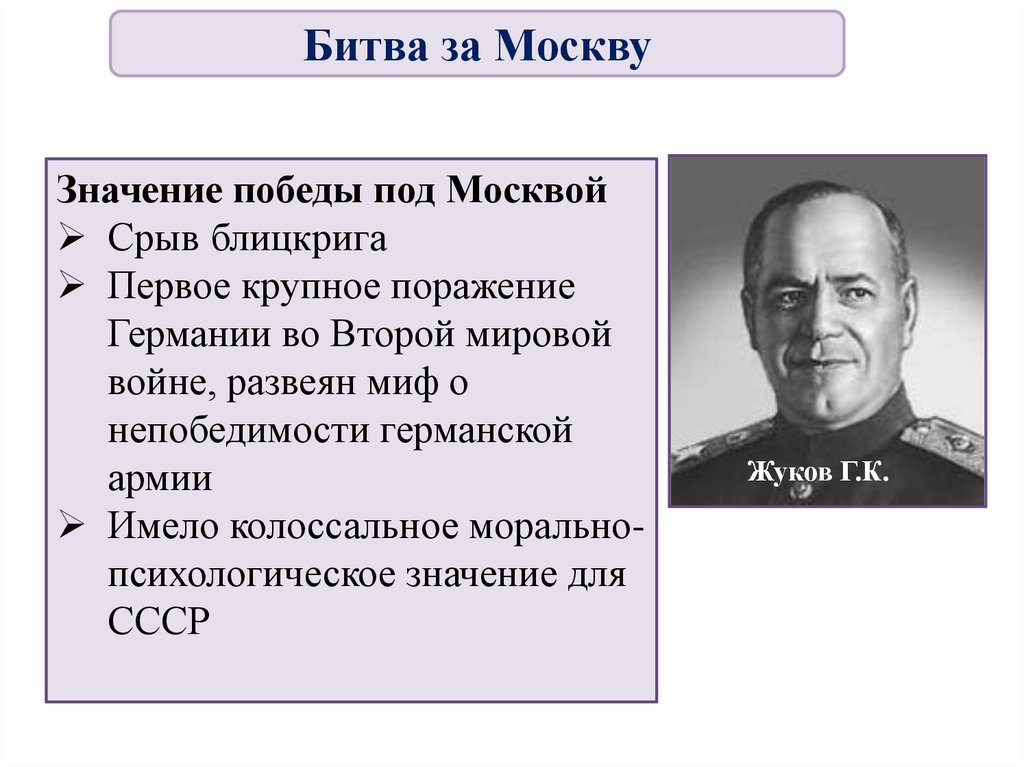 Битва за Москву

Значение победы под Москвой
➢ Срыв блицкрига
➢ Первое крупное поражение Германии во Второй мировой войне, развеян миф о непобедимости германской армии
➢ Имело колоссальное морально-психологическое значение для СССР

Жуков Г.К.